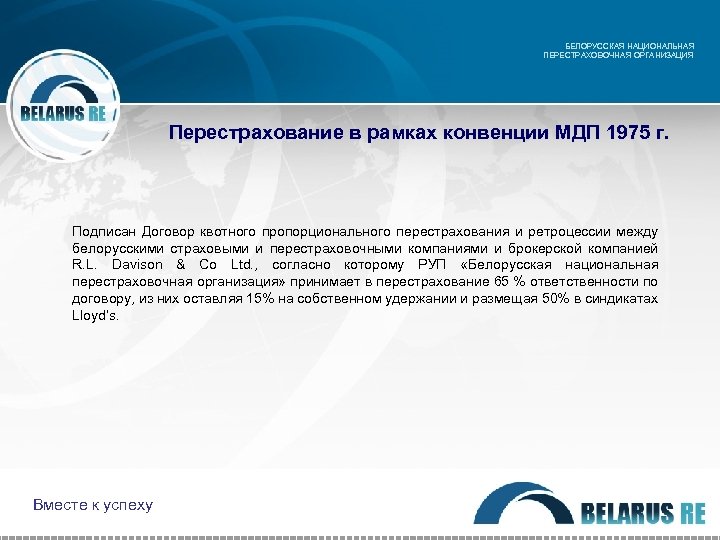 БЕЛОРУССКАЯ НАЦИОНАЛЬНАЯ ПЕРЕСТРАХОВОЧНАЯ ОРГАНИЗАЦИЯ

BELARUS RE

Перестрахование в рамках конвенции МДП 1975 г.

Подписан Договор квотного пропорционального перестрахования и ретроцессии между белорусскими страховыми и перестраховочными компаниями и брокерской компанией R.L. Davison & Co Ltd., согласно которому РУП «Белорусская национальная перестраховочная организация» принимает в перестрахование 65 % ответственности по договору, из них оставляя 15% на собственном удержании и размещая 50% в синдикатах Lloyd's.

Вместе к успеху

BELARUS RE